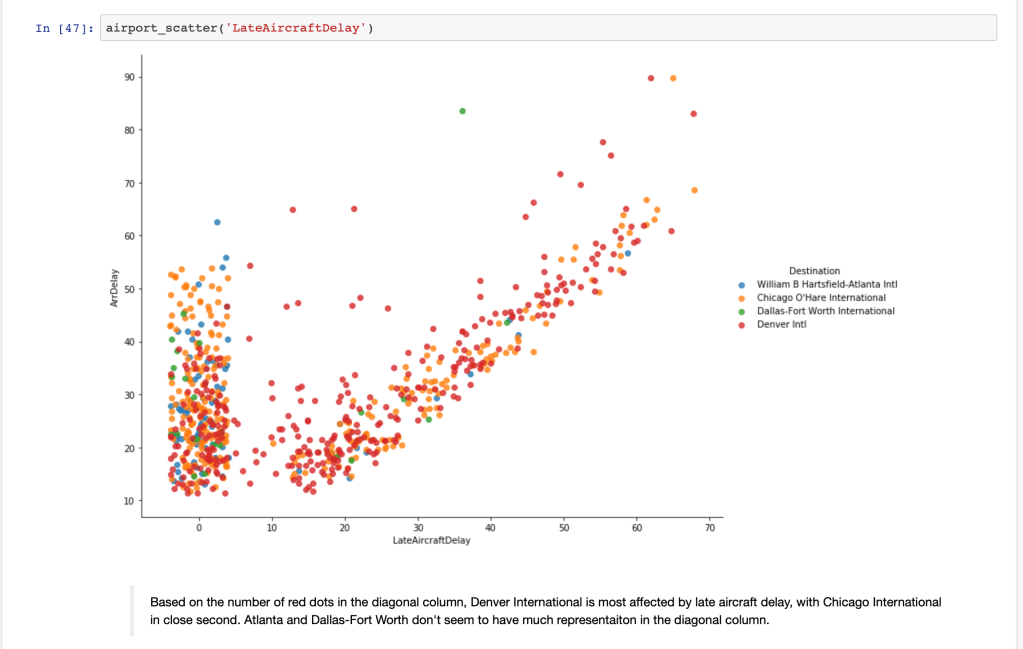 In [47]: airport_scatter('LateAircraftDelay')

90
80
70
60
50
40
30
20
10

ArrDelay

0 10 20 30 40 50 60 70
LateAircraftDelay

Destination
William B Hartsfield-Atlanta Intl
Chicago O'Hare International
Dallas-Fort Worth International
Denver Intl

Based on the number of red dots in the diagonal column, Denver International is most affected by late aircraft delay, with Chicago International in close second. Atlanta and Dallas-Fort Worth don't seem to have much representaiton in the diagonal column.